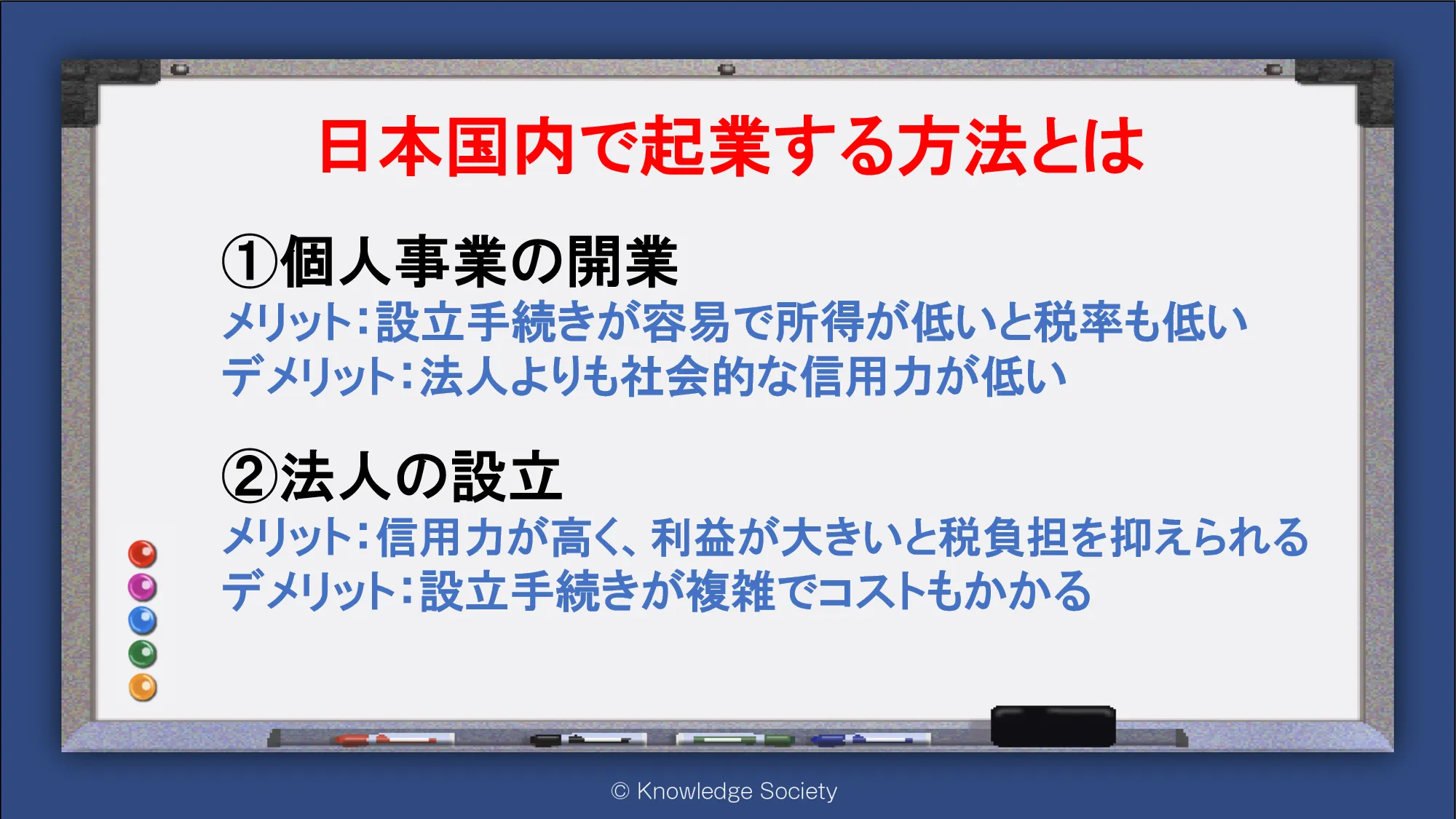 日本国内で起業する方法とは

①個人事業の開業
メリット:設立手続きが容易で所得が低いと税率も低い
デメリット:法人よりも社会的な信用力が低い

②法人の設立
メリット:信用力が高く、利益が大きいと税負担を抑えられる
デメリット:設立手続きが複雑でコストもかかる

© Knowledge Society